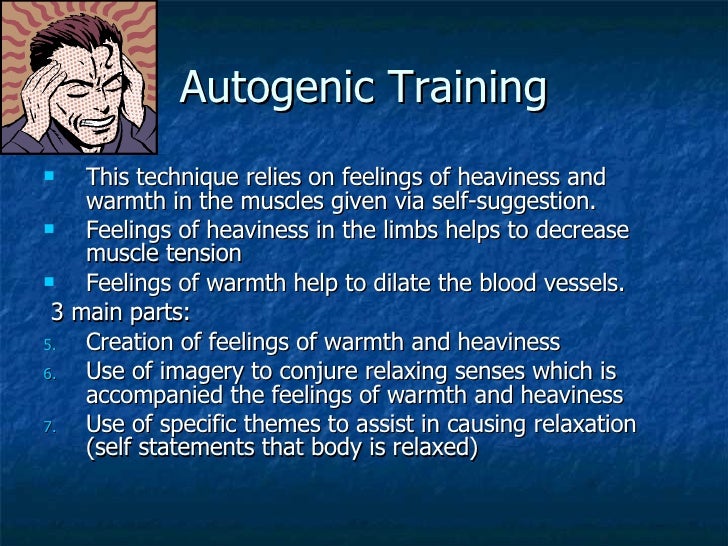 Autogenic Training

- This technique relies on feelings of heaviness and warmth in the muscles given via self-suggestion.
- Feelings of heaviness in the limbs helps to decrease muscle tension
- Feelings of warmth help to dilate the blood vessels.

3 main parts:

5. Creation of feelings of warmth and heaviness
6. Use of imagery to conjure relaxing senses which is accompanied the feelings of warmth and heaviness
7. Use of specific themes to assist in causing relaxation (self statements that body is relaxed)